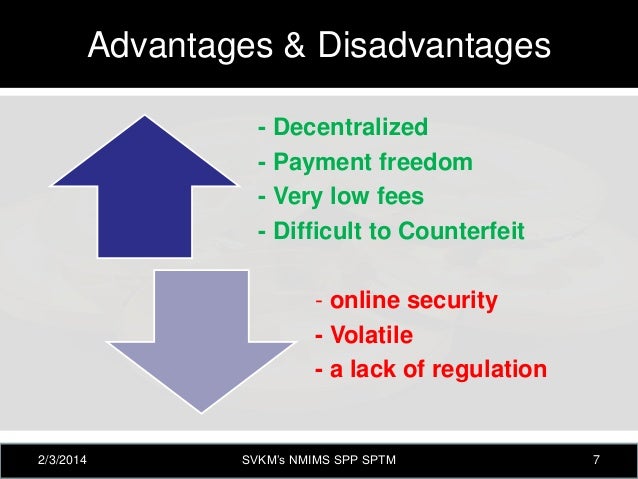 Advantages & Disadvantages

- Decentralized
- Payment freedom
- Very low fees
- Difficult to Counterfeit

- online security
- Volatile
- a lack of regulation

2/3/2014 SVKM's NMIMS SPP SPTM 7